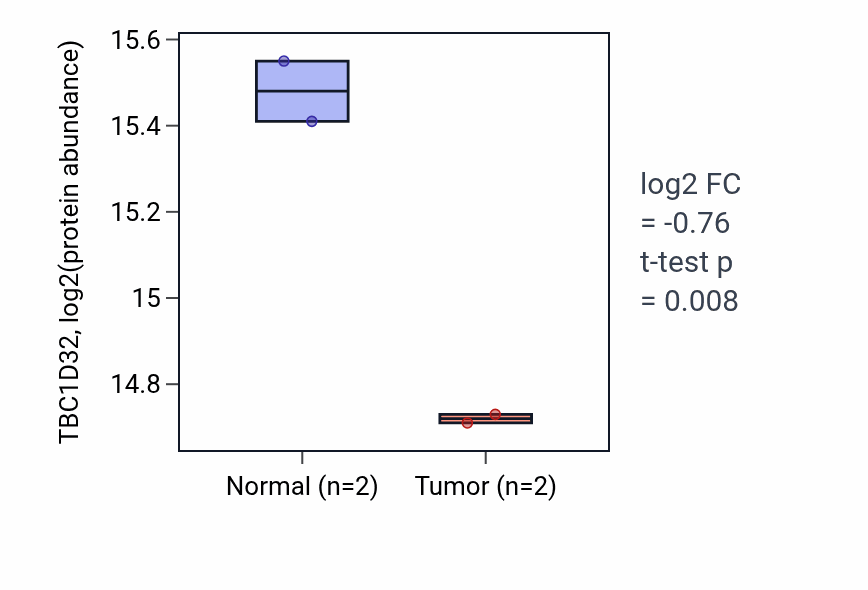 TBC1D32, log2(protein abundance)

15.6
15.4
15.2
15
14.8

Normal (n=2)
Tumor (n=2)

log2 FC
= -0.76
t-test p
= 0.008